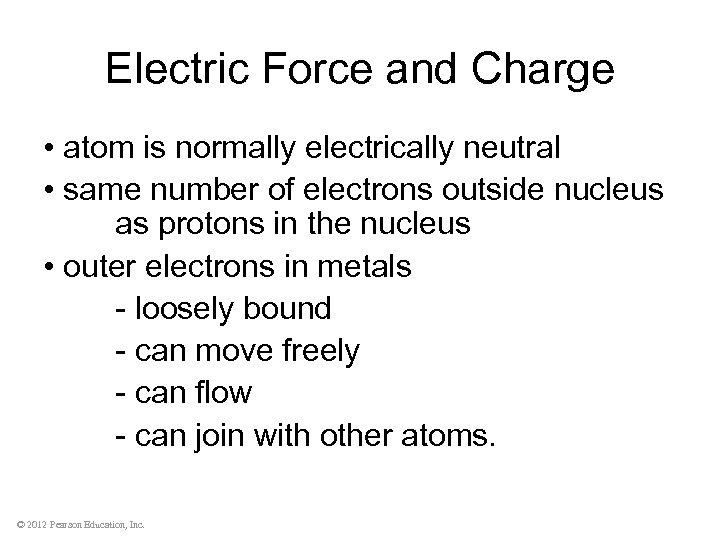 Electric Force and Charge

• atom is normally electrically neutral

• same number of electrons outside nucleus as protons in the nucleus

• outer electrons in metals

- loosely bound

- can move freely

- can flow

- can join with other atoms.

© 2012 Pearson Education, Inc.